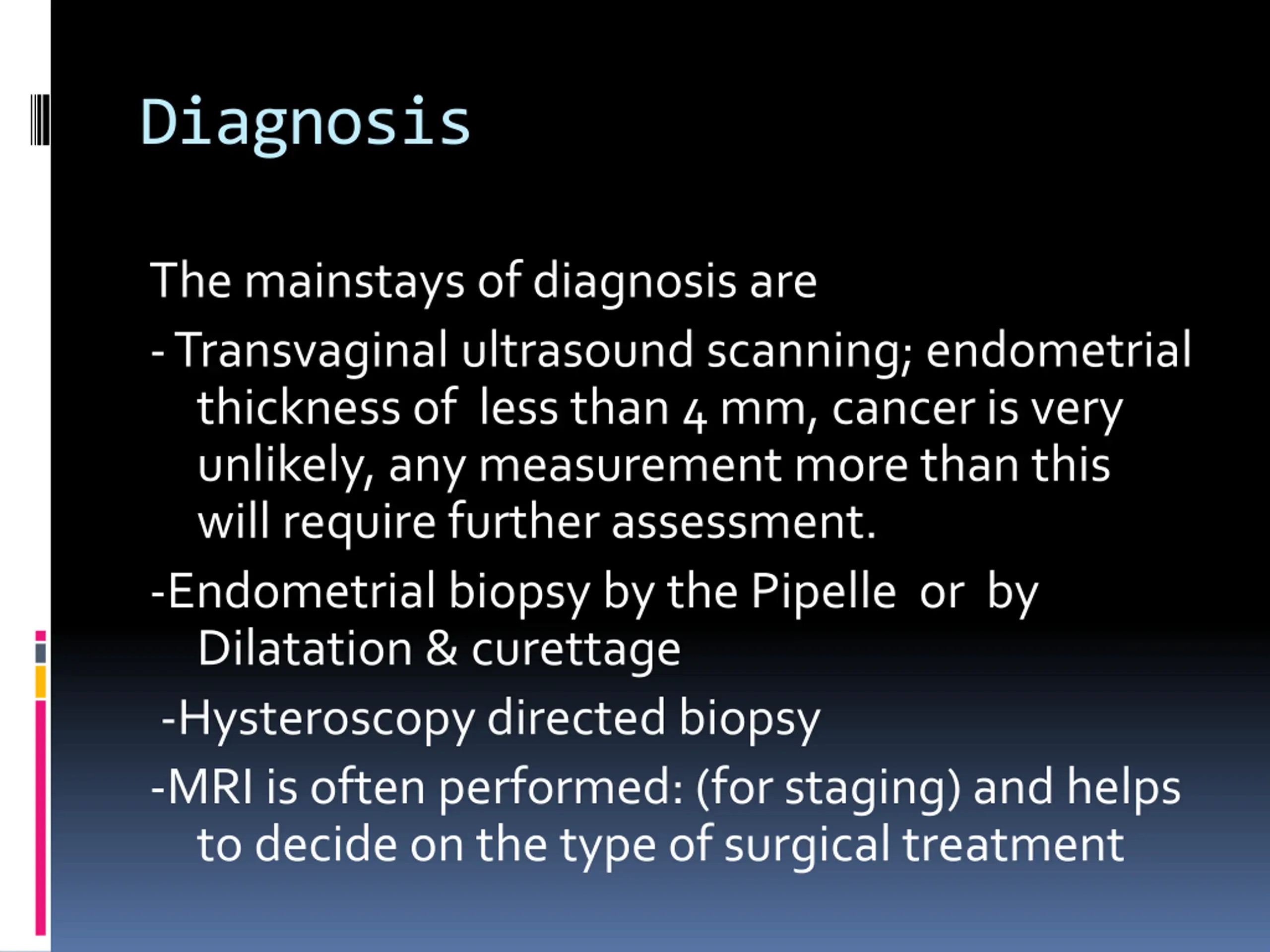 Diagnosis

The mainstays of diagnosis are

- Transvaginal ultrasound scanning; endometrial thickness of less than 4 mm, cancer is very unlikely, any measurement more than this will require further assessment.

-Endometrial biopsy by the Pipelle or by Dilatation & curettage

-Hysteroscopy directed biopsy

-MRI is often performed: (for staging) and helps to decide on the type of surgical treatment